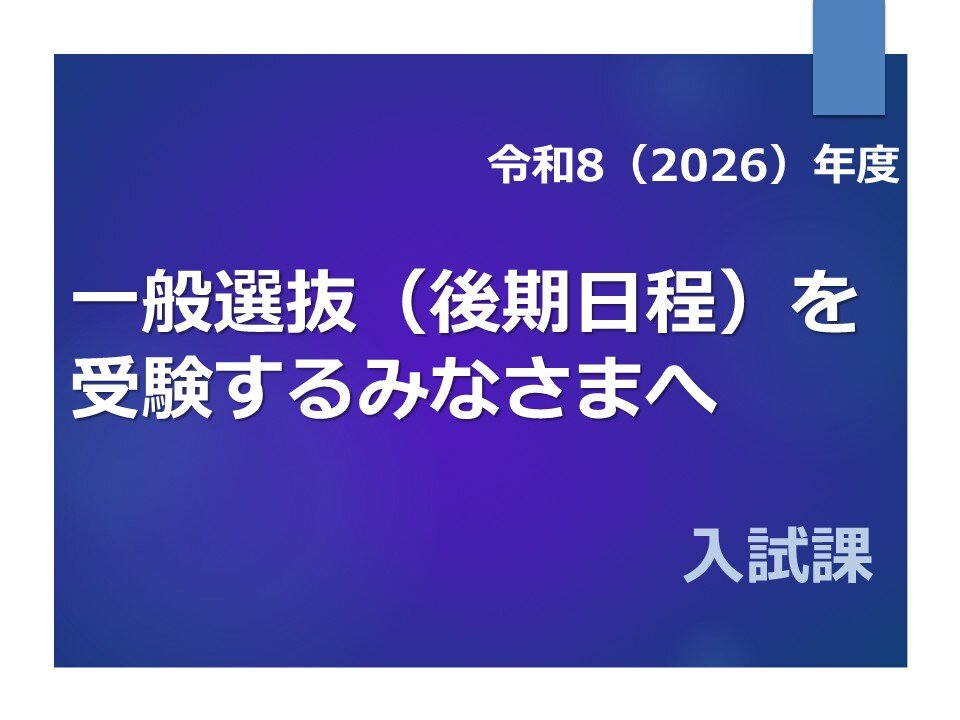 令和8（2026）年度

一般選抜（後期日程）を受験するみなさまへ

入試課